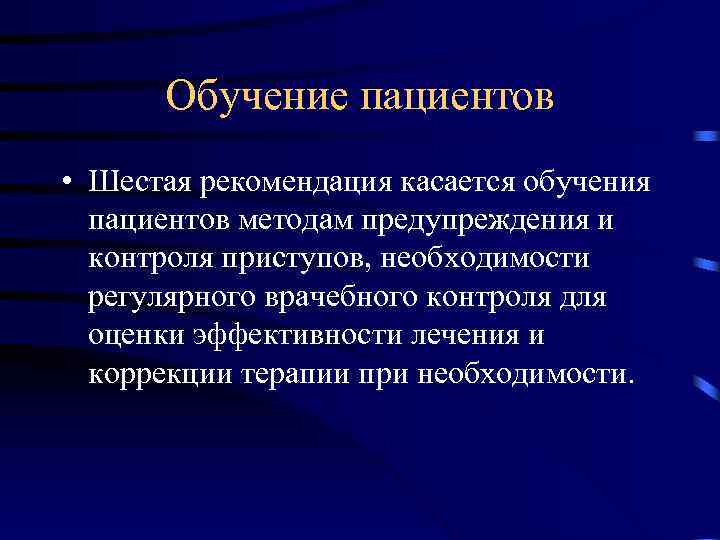 Обучение пациентов

• Шестая рекомендация касается обучения пациентов методам предупреждения и контроля приступов, необходимости регулярного врачебного контроля для оценки эффективности лечения и коррекции терапии при необходимости.